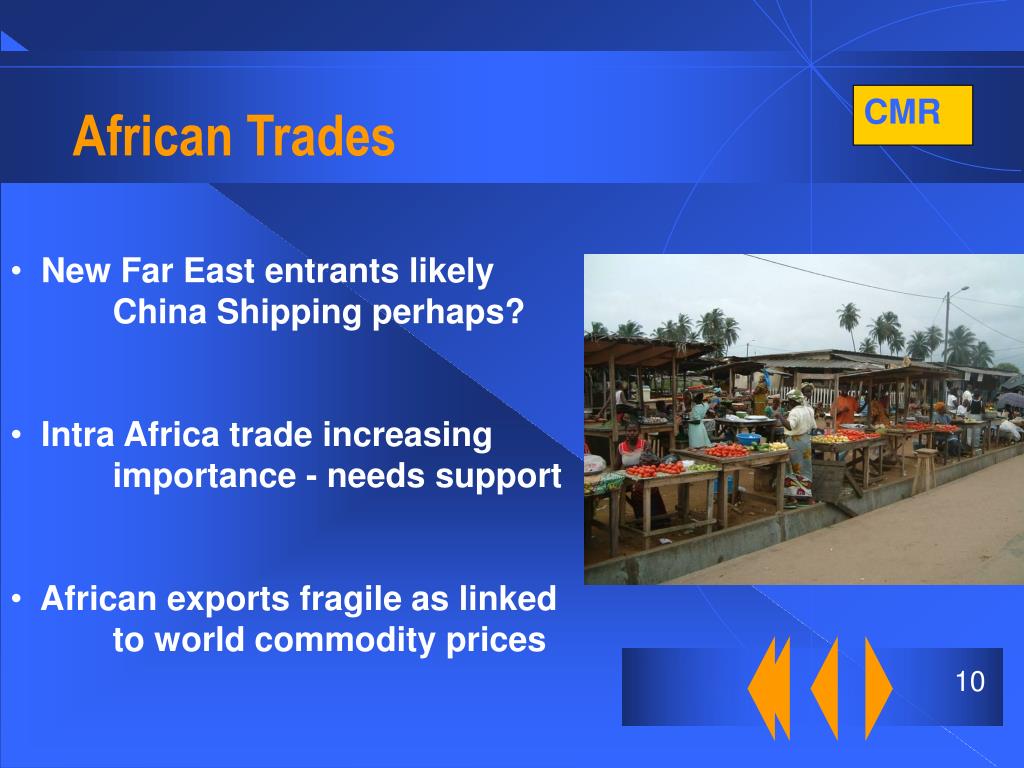 African Trades

CMR

• New Far East entrants likely
China Shipping perhaps?

• Intra Africa trade increasing
importance - needs support

• African exports fragile as linked
to world commodity prices

10